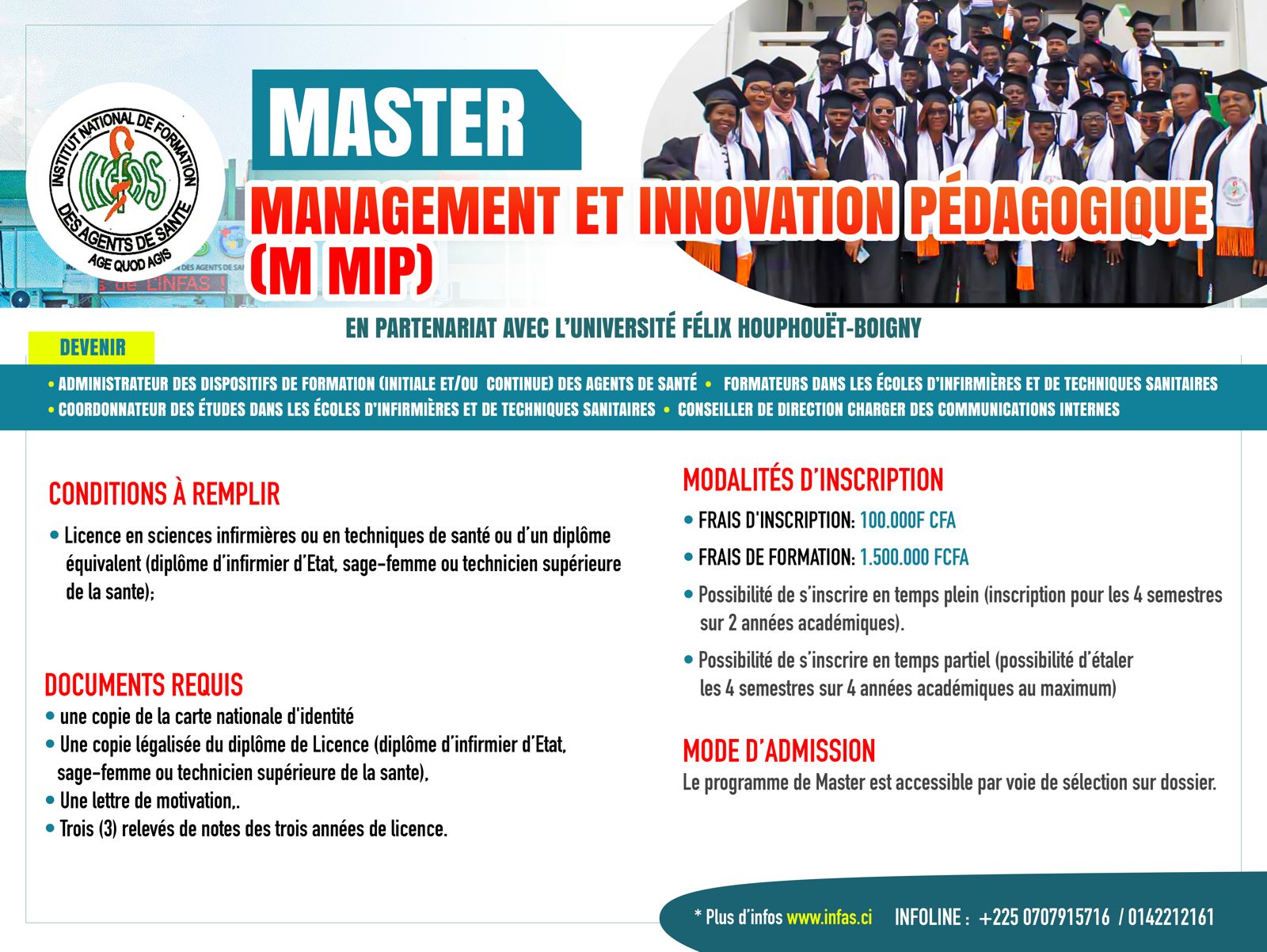 INSTITUT NATIONAL DE FORMATION DES AGENTS DE SANTE
INFAS
AGE QUOD AGIS

MASTER
MANAGEMENT ET INNOVATION PÉDAGOGIQUE (M MIP)

EN PARTENARIAT AVEC L'UNIVERSITÉ FÉLIX HOUPHOUËT-BOIGNY

DEVENIR

• ADMINISTRATEUR DES DISPOSITIFS DE FORMATION (INITIALE ET/OU CONTINUE) DES AGENTS DE SANTÉ • FORMATEURS DANS LES ÉCOLES D'INFIRMIÈRES ET DE TECHNIQUES SANITAIRES
• COORDONNATEUR DES ÉTUDES DANS LES ÉCOLES D'INFIRMIÈRES ET DE TECHNIQUES SANITAIRES • CONSEILLER DE DIRECTION CHARGER DES COMMUNICATIONS INTERNES

CONDITIONS À REMPLIR

• Licence en sciences infirmières ou en techniques de santé ou d'un diplôme équivalent (diplôme d'infirmier d'Etat, sage-femme ou technicien supérieure de la sante);

DOCUMENTS REQUIS

• une copie de la carte nationale d'identité
• Une copie légalisée du diplôme de Licence (diplôme d'infirmier d'Etat, sage-femme ou technicien supérieure de la sante),
• Une lettre de motivation,.
• Trois (3) relevés de notes des trois années de licence.

MODALITÉS D'INSCRIPTION

• FRAIS D'INSCRIPTION: 100.000F CFA
• FRAIS DE FORMATION: 1.500.000 FCFA
• Possibilité de s'inscrire en temps plein (inscription pour les 4 semestres sur 2 années académiques).
• Possibilité de s'inscrire en temps partiel (possibilité d'étaler les 4 semestres sur 4 années académiques au maximum)

MODE D'ADMISSION

Le programme de Master est accessible par voie de sélection sur dossier.

* Plus d'infos www.infas.ci INFOLINE : +225 0707915716 / 0142212161